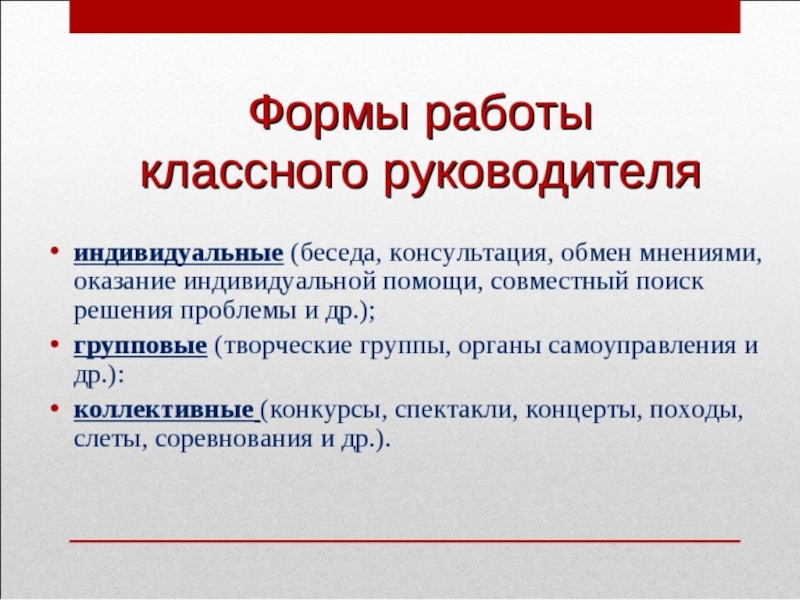 Формы работы классного руководителя

• индивидуальные (беседа, консультация, обмен мнениями, оказание индивидуальной помощи, совместный поиск решения проблемы и др.);
• групповые (творческие группы, органы самоуправления и др.):
• коллективные (конкурсы, спектакли, концерты, походы, слеты, соревнования и др.).